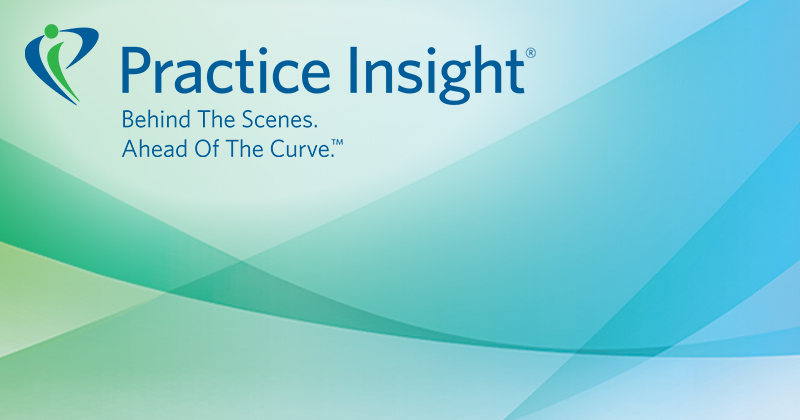 Practice Insight®

Behind The Scenes.
Ahead Of The Curve.™